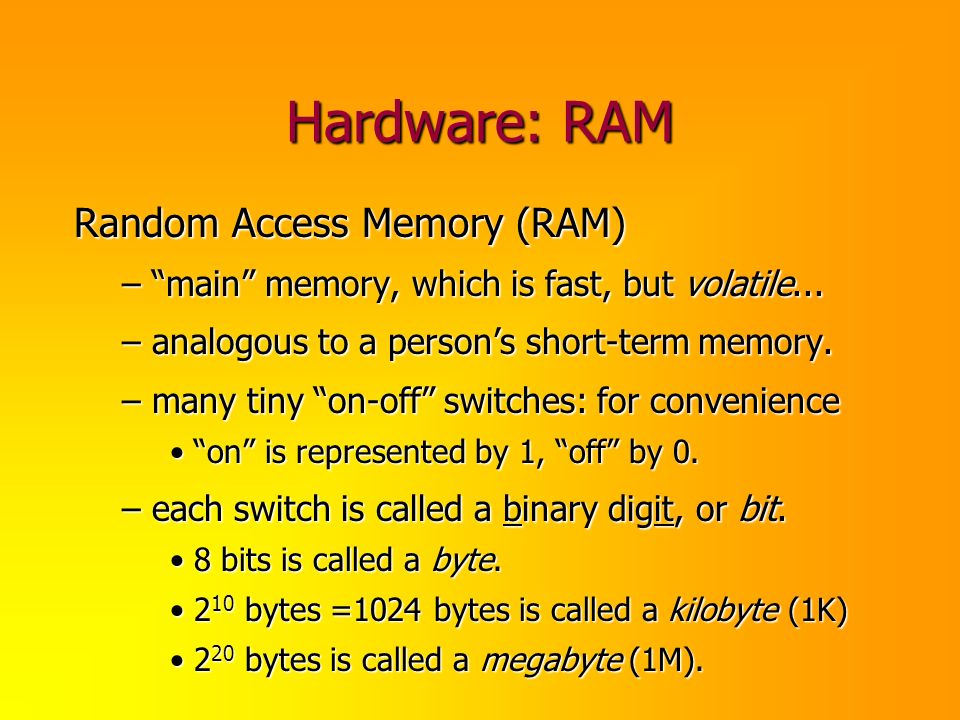 Hardware: RAM

Random Access Memory (RAM)

– “main” memory, which is fast, but volatile...

– analogous to a person’s short-term memory.

– many tiny “on-off” switches: for convenience

• “on” is represented by 1, “off” by 0.

– each switch is called a binary digit, or bit.

• 8 bits is called a byte.

• $2^{10}$ bytes =1024 bytes is called a kilobyte (1K)

• $2^{20}$ bytes is called a megabyte (1M).